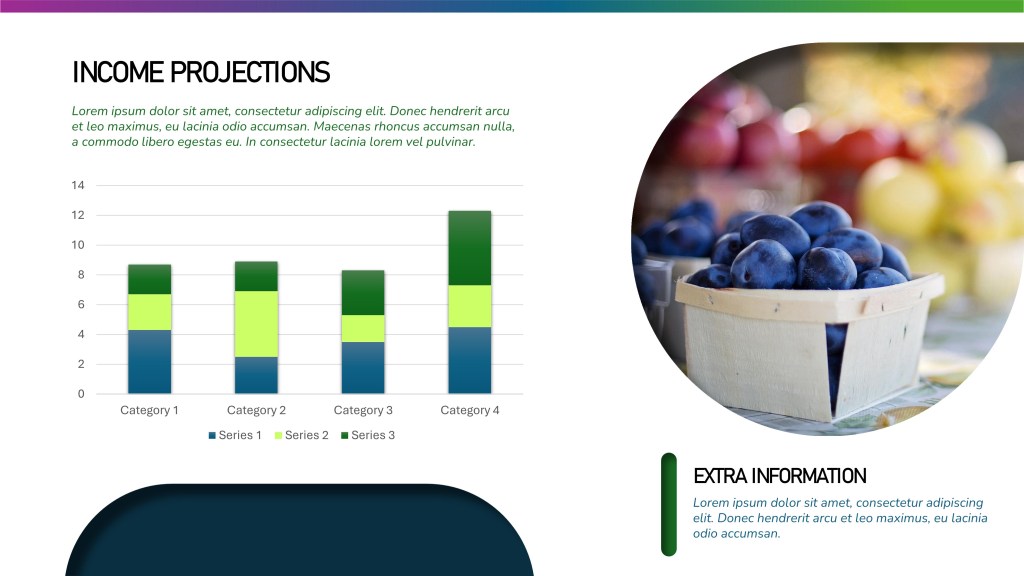 INCOME PROJECTIONS

Lorem ipsum dolor sit amet, consectetur adipiscing elit. Donec hendrerit arcu et leo maximus, eu lacinia odio accumsan. Maecenas rhoncus accumsan nulla, a commodo libero egestas eu. In consectetur lacinia lorem vel pulvinar.

14
12
10
8
6
4
2
0

Category 1 Category 2 Category 3 Category 4

Series 1 Series 2 Series 3

EXTRA INFORMATION

Lorem ipsum dolor sit amet, consectetur adipiscing elit. Donec hendrerit arcu et leo maximus, eu lacinia odio accumsan.